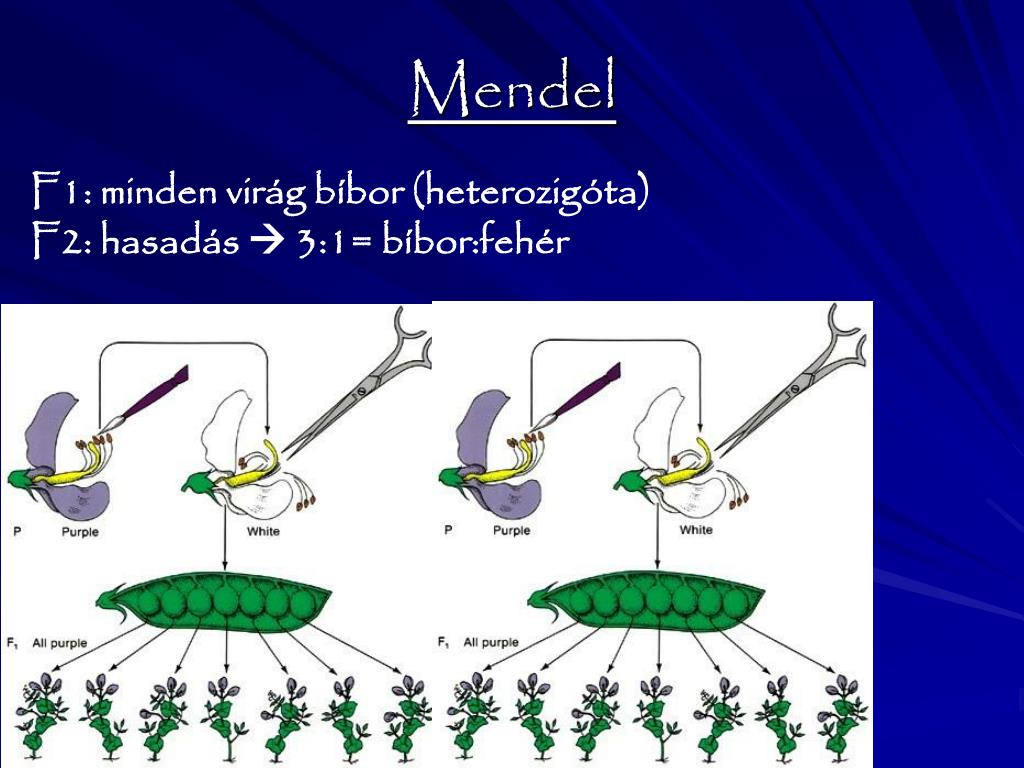 Mendel

F1: minden virág bíbor (heterozigóta)
F2: hasadás → 3:1 = bíbor:fehér

P Purple White

$F_1$ All purple

P Purple White

$F_1$ All purple